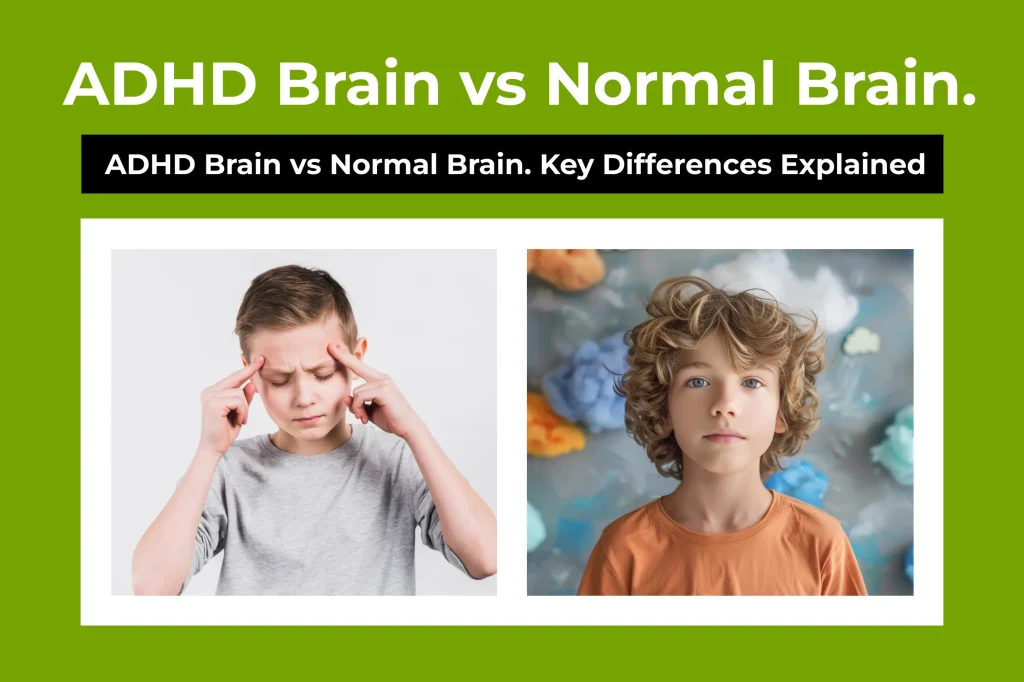 ADHD Brain vs Normal Brain.

ADHD Brain vs Normal Brain. Key Differences Explained